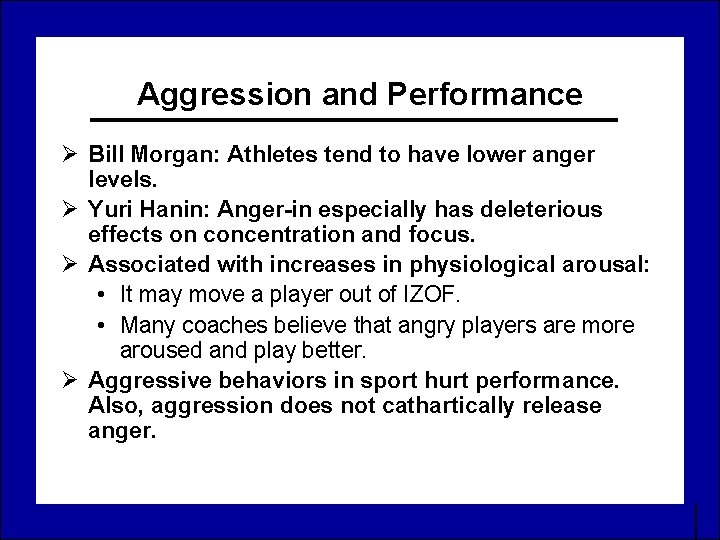 Aggression and Performance

➢ Bill Morgan: Athletes tend to have lower anger levels.

➢ Yuri Hanin: Anger-in especially has deleterious effects on concentration and focus.

➢ Associated with increases in physiological arousal:

• It may move a player out of IZOF.

• Many coaches believe that angry players are more aroused and play better.

➢ Aggressive behaviors in sport hurt performance. Also, aggression does not cathartically release anger.